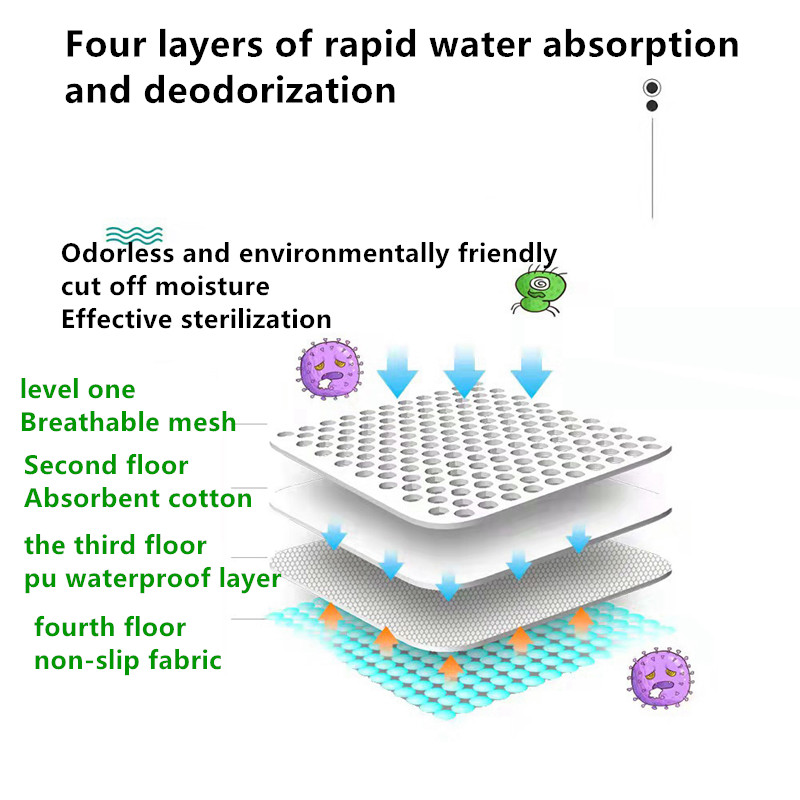 Four layers of rapid water absorption and deodorization

Odorless and environmentally friendly
cut off moisture
Effective sterilization

level one
Breathable mesh

Second floor
Absorbent cotton

the third floor
pu waterproof layer

fourth floor
non-slip fabric